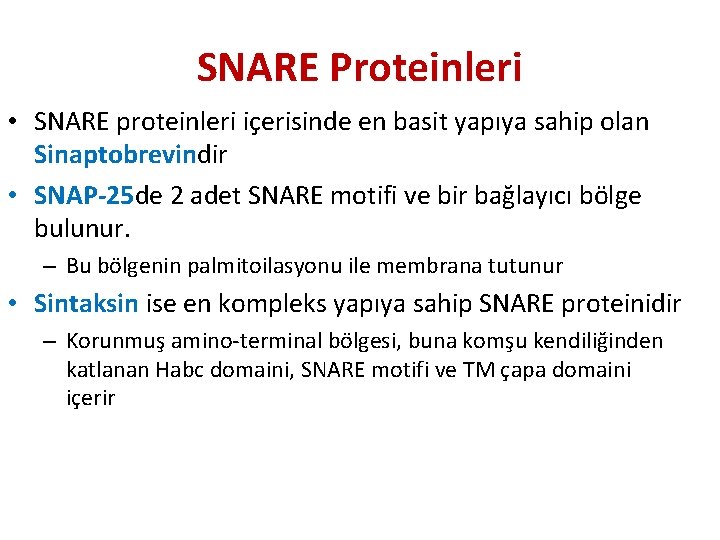 SNARE Proteinleri

• SNARE proteinleri içerisinde en basit yapıya sahip olan Sinaptobrevindir

• SNAP-25de 2 adet SNARE motifi ve bir bağlayıcı bölge bulunur.

– Bu bölgenin palmitoilasyonu ile membrana tutunur

• Sintaksin ise en kompleks yapıya sahip SNARE proteinidir

– Korunmuş amino-terminal bölgesi, buna komşu kendiliğinden katlanan Habc domaini, SNARE motifi ve TM çapa domaini içerir